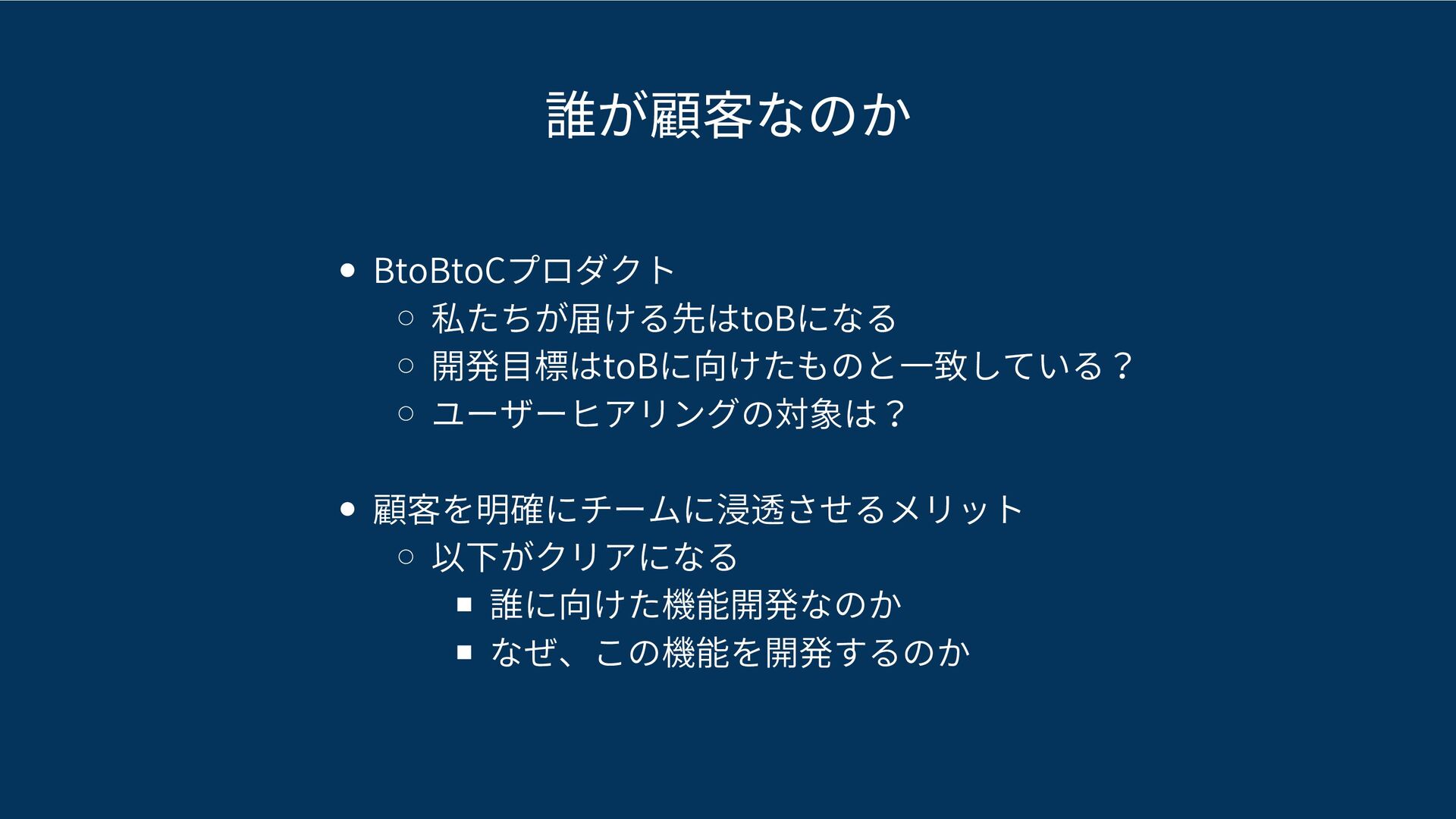 誰が顧客なのか

- BtoBtoCプロダクト
  - 私たちが届ける先はtoBになる
  - 開発目標はtoBに向けたものと一致している？
  - ユーザーヒアリングの対象は？

- 顧客を明確にチームに浸透させるメリット
  - 以下がクリアになる
    - 誰に向けた機能開発なのか
    - なぜ、この機能を開発するのか